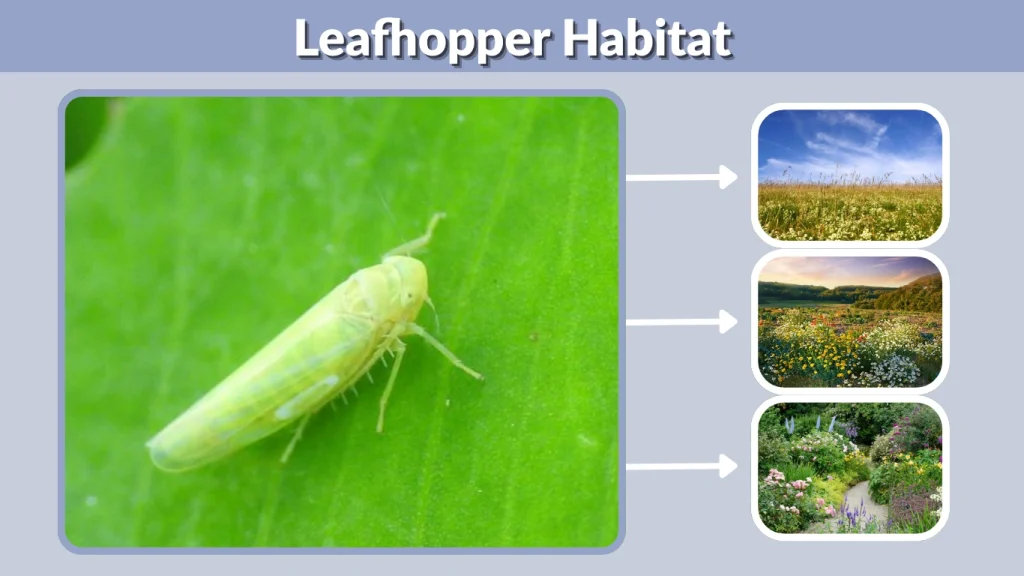 Leafhopper Habitat